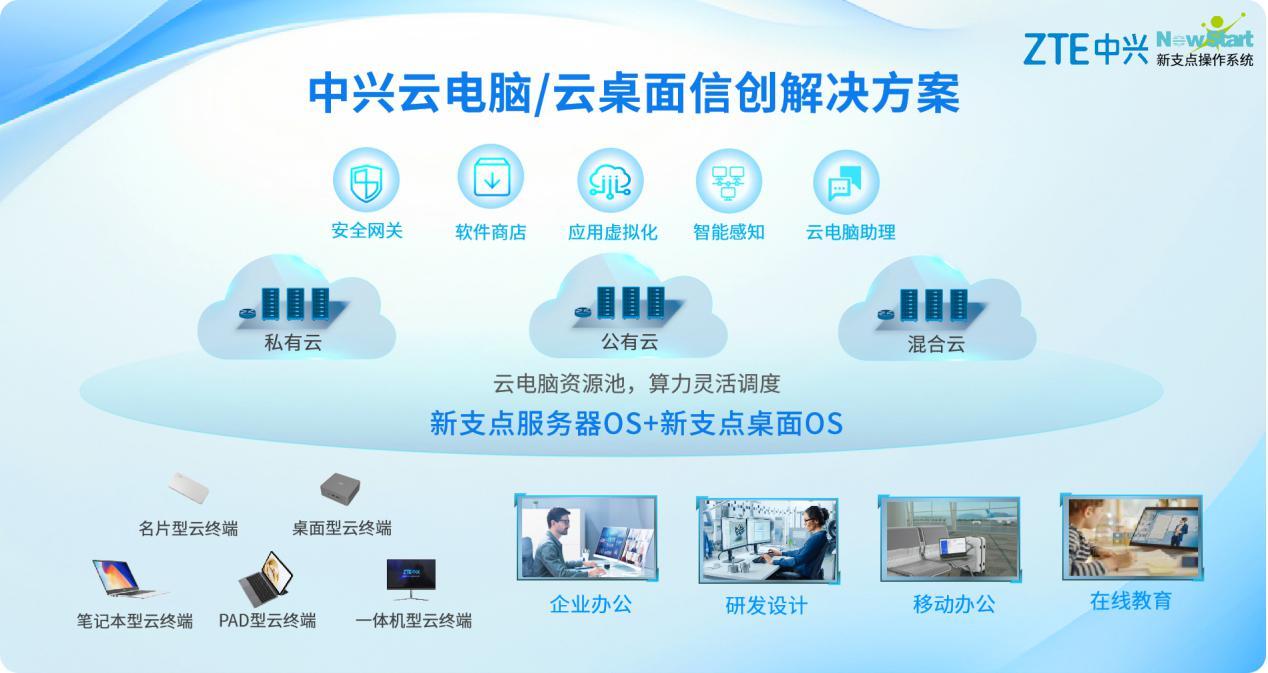 ZTE中兴 NewStart 新支点操作系统

中兴云电脑/云桌面信创解决方案

安全网关 软件商店 应用虚拟化 智能感知 云电脑助理

私有云 公有云 混合云

云电脑资源池，算力灵活调度

新支点服务器OS+新支点桌面OS

名片型云终端 桌面型云终端

笔记本型云终端 PAD型云终端 一体机型云终端

企业办公 研发设计 移动办公 在线教育